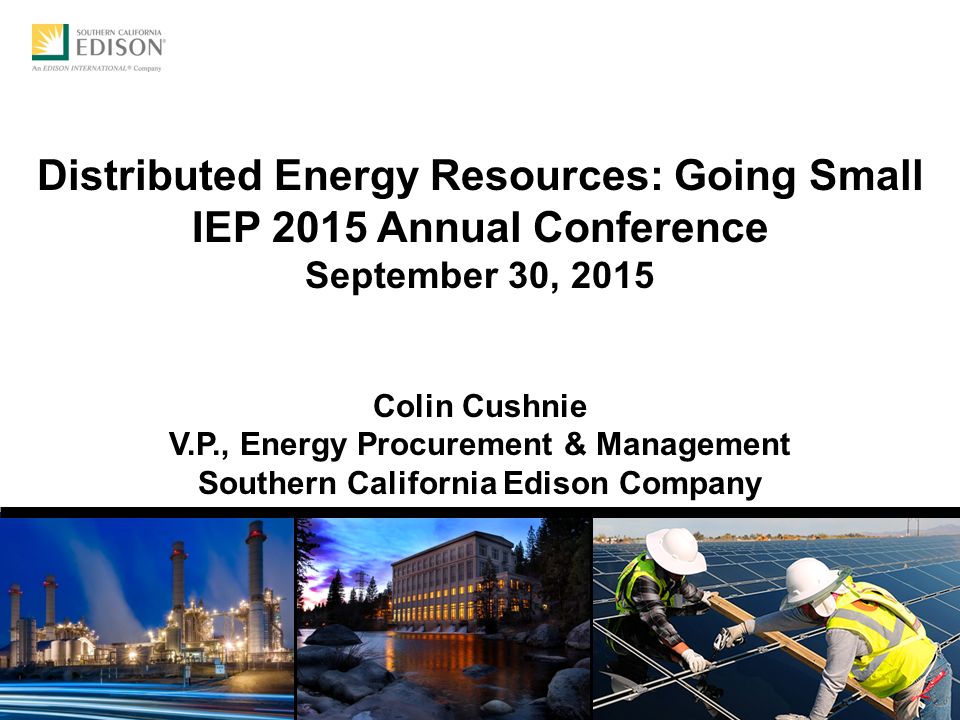 SOUTHERN CALIFORNIA
EDISON®
An EDISON INTERNATIONAL® Company

Distributed Energy Resources: Going Small
IEP 2015 Annual Conference
September 30, 2015

Colin Cushnie
V.P., Energy Procurement & Management
Southern California Edison Company